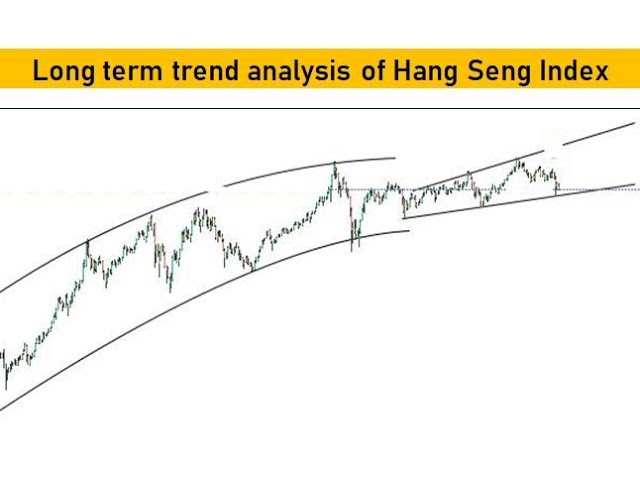 Long term trend analysis of Hang Seng Index